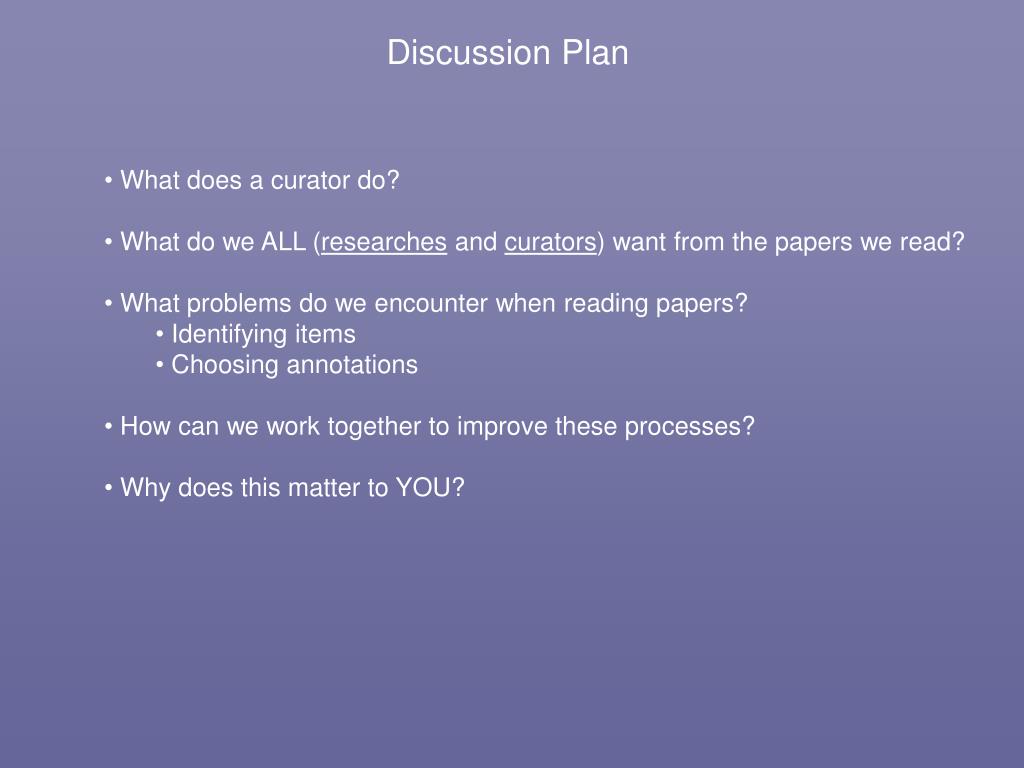 Discussion Plan

• What does a curator do?

• What do we ALL (researches and curators) want from the papers we read?

• What problems do we encounter when reading papers?
• Identifying items
• Choosing annotations

• How can we work together to improve these processes?

• Why does this matter to YOU?